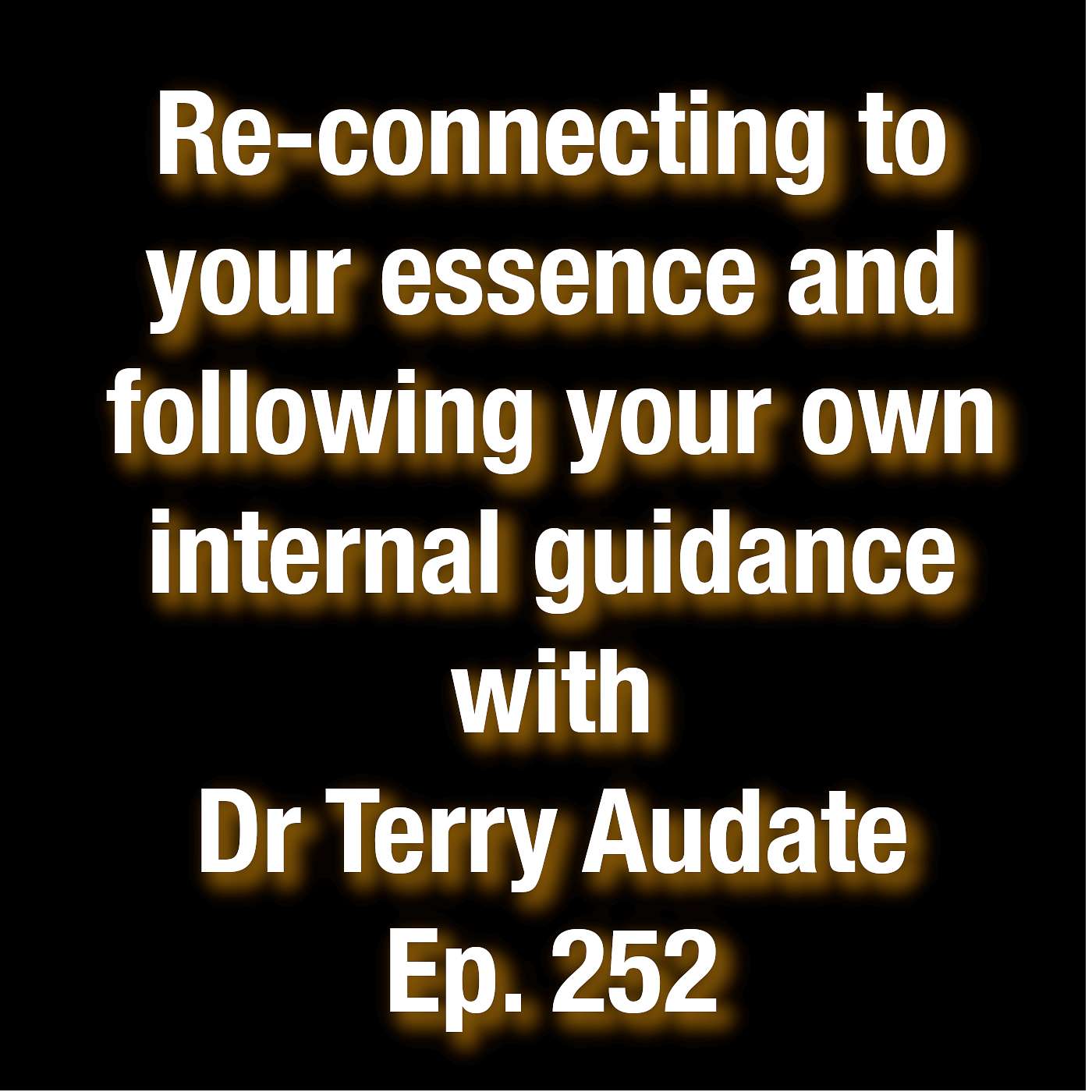 Re-connecting to your essence and following your own internal guidance
with
Dr Terry Audate
Ep. 252